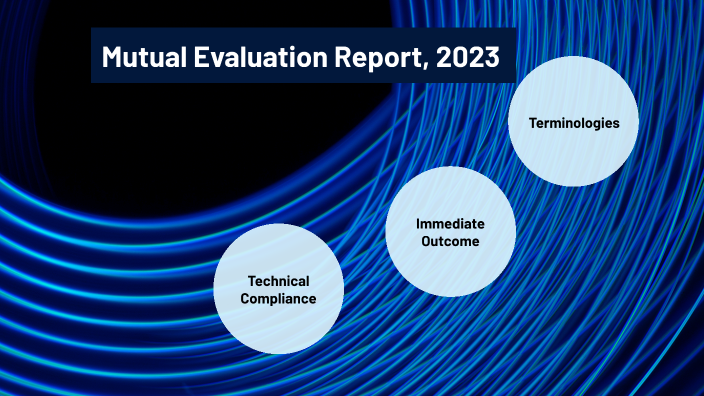 Mutual Evaluation Report, 2023

Terminologies

Immediate Outcome

Technical Compliance